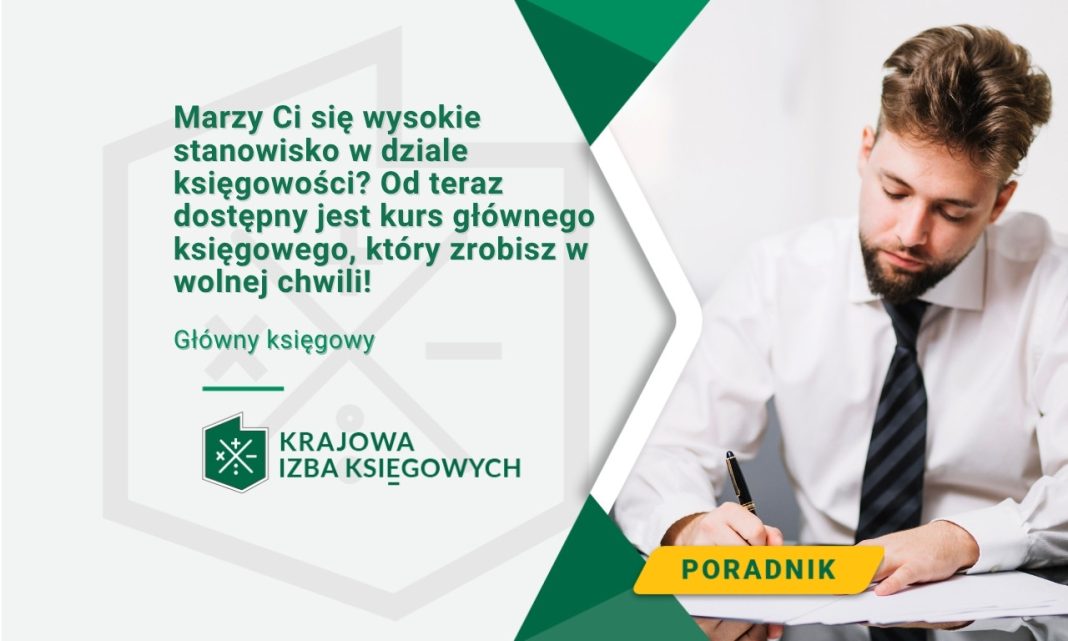 Marzy Ci się wysokie stanowisko w dziale księgowości? Od teraz dostępny jest kurs głównego księgowego, który zrobisz w wolnej chwili!

Główny księgowy

KRAJOWA IZBA KSIĘGOWYCH

PORADNIK